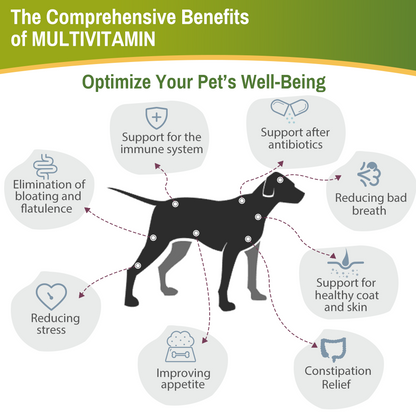 The Comprehensive Benefits of MULTIVITAMIN

Optimize Your Pet's Well-Being

Support for the immune system

Support after antibiotics

Elimination of bloating and flatulence

Reducing bad breath

Support for healthy coat and skin

Reducing stress

Improving appetite

Constipation Relief